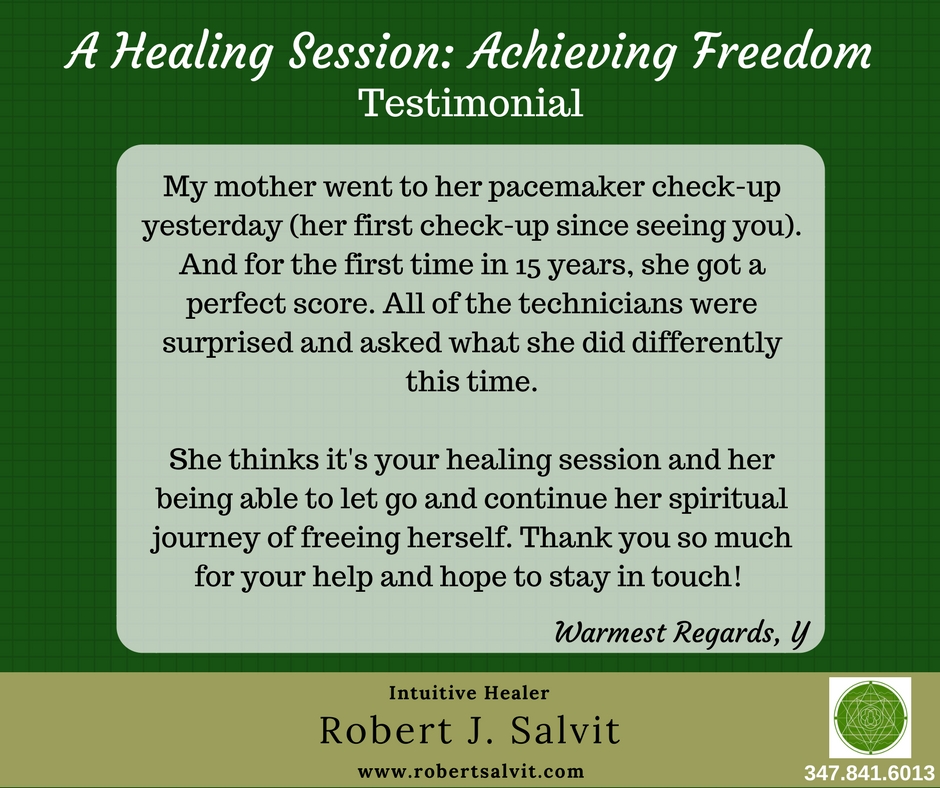 A Healing Session: Achieving Freedom
Testimonial

My mother went to her pacemaker check-up yesterday (her first check-up since seeing you). And for the first time in 15 years, she got a perfect score. All of the technicians were surprised and asked what she did differently this time.

She thinks it's your healing session and her being able to let go and continue her spiritual journey of freeing herself. Thank you so much for your help and hope to stay in touch!

Warmest Regards, Y

Intuitive Healer
Robert J. Salvit
www.robertsalvit.com

347.841.6013